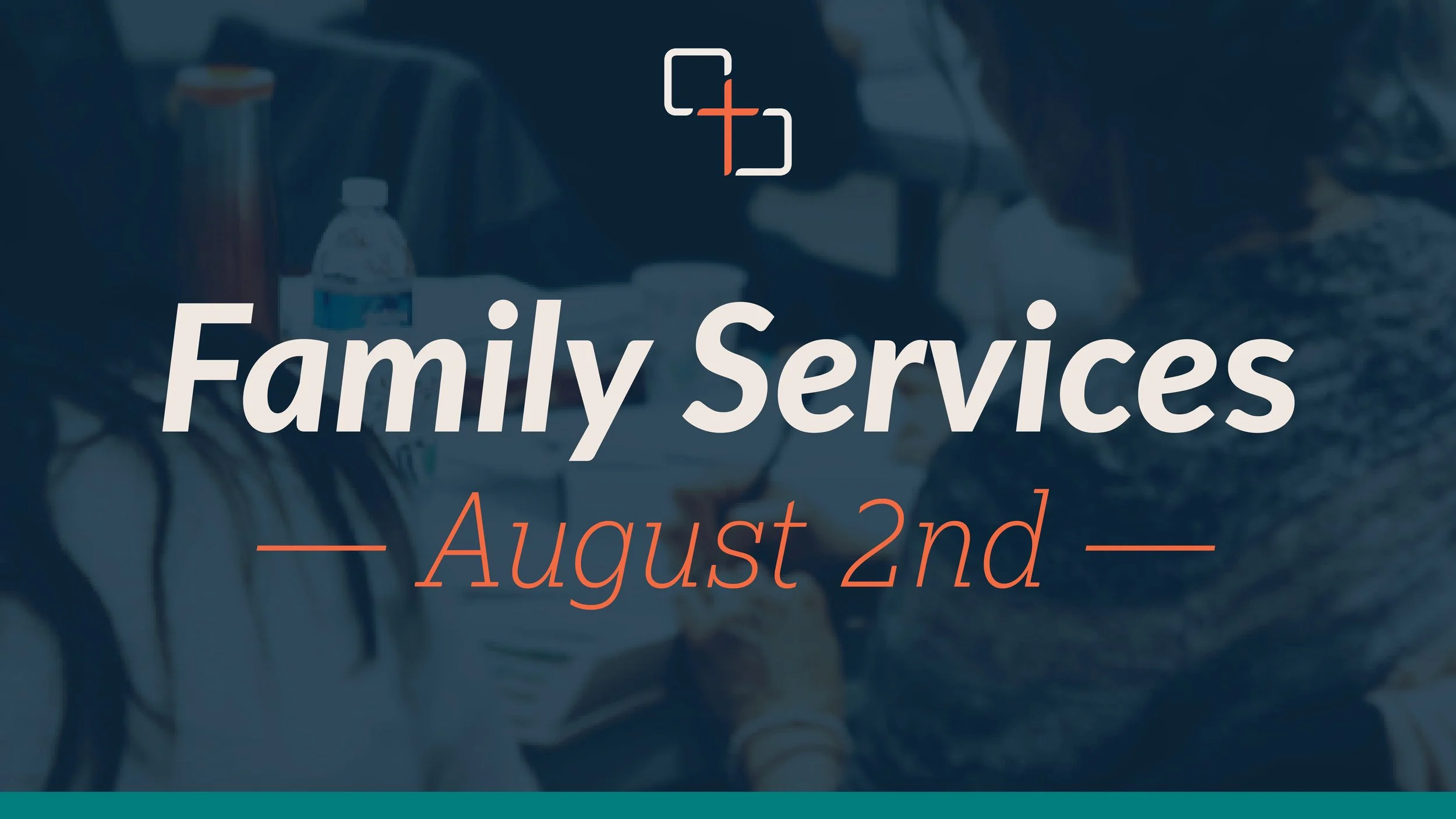 Family Services

— August 2nd —